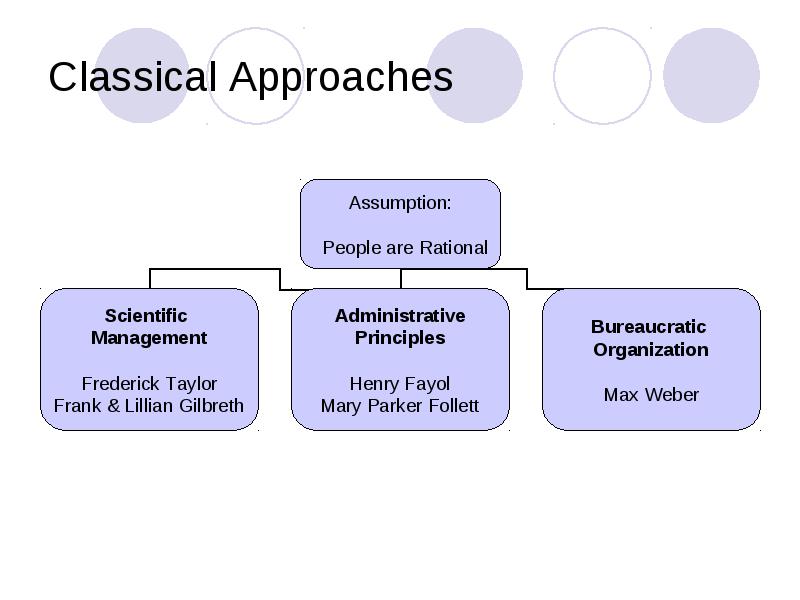 Classical Approaches

Assumption:

People are Rational

Scientific Management

Frederick Taylor
Frank & Lillian Gilbreth

Administrative Principles

Henry Fayol
Mary Parker Follett

Bureaucratic Organization

Max Weber